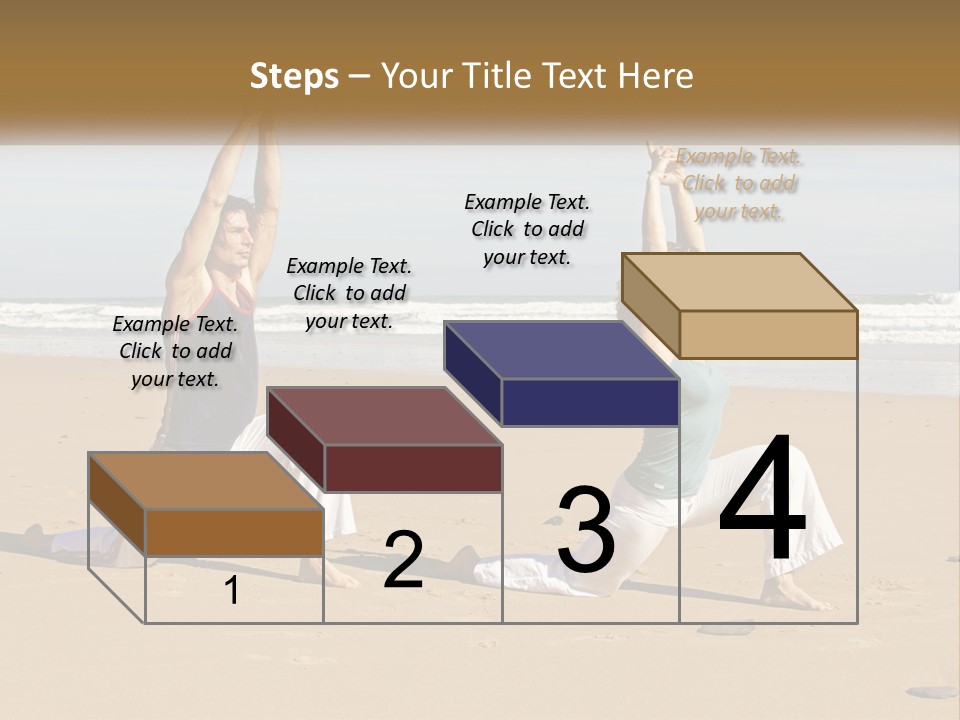 Steps – Your Title Text Here

Example Text. Click to add your text.

Example Text. Click to add your text.

Example Text. Click to add your text.

Example Text. Click to add your text.

1

2

3

4